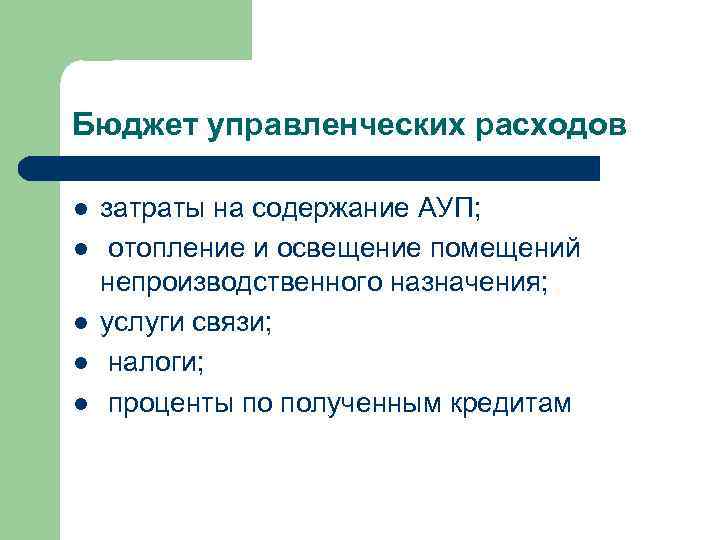 Бюджет управленческих расходов

- затраты на содержание АУП;
- отопление и освещение помещений непроизводственного назначения;
- услуги связи;
- налоги;
- проценты по полученным кредитам